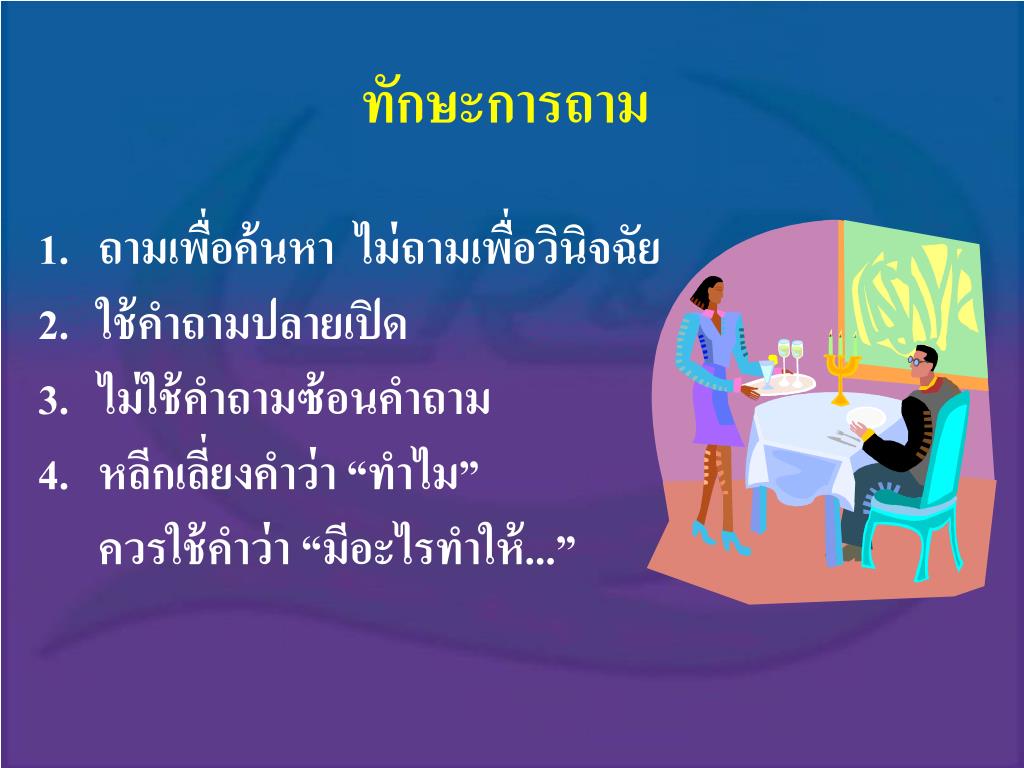 ทักษะการถาม

1. ถามเพื่อค้นหา ไม่ถามเพื่อวินิจฉัย
2. ใช้คำถามปลายเปิด
3. ไม่ใช้คำถามซ้อนคำถาม
4. หลีกเลี่ยงคำว่า “ทำไม”
ควรใช้คำว่า “มีอะไรทำให้...”